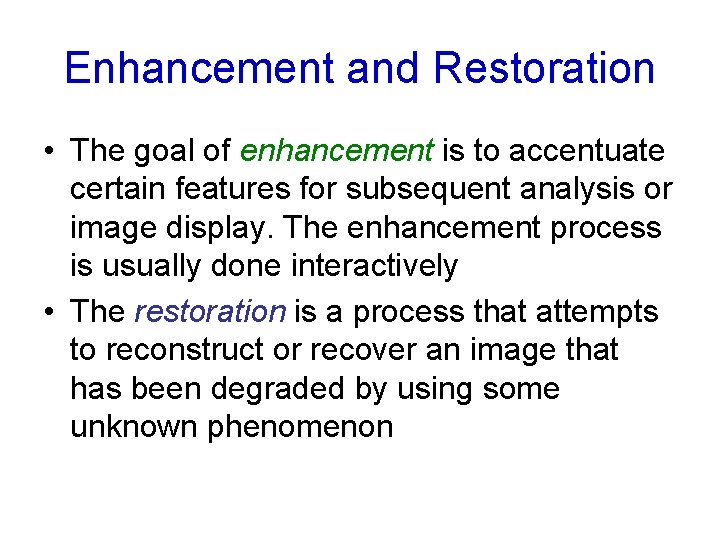 Enhancement and Restoration

• The goal of enhancement is to accentuate certain features for subsequent analysis or image display. The enhancement process is usually done interactively

• The restoration is a process that attempts to reconstruct or recover an image that has been degraded by using some unknown phenomenon